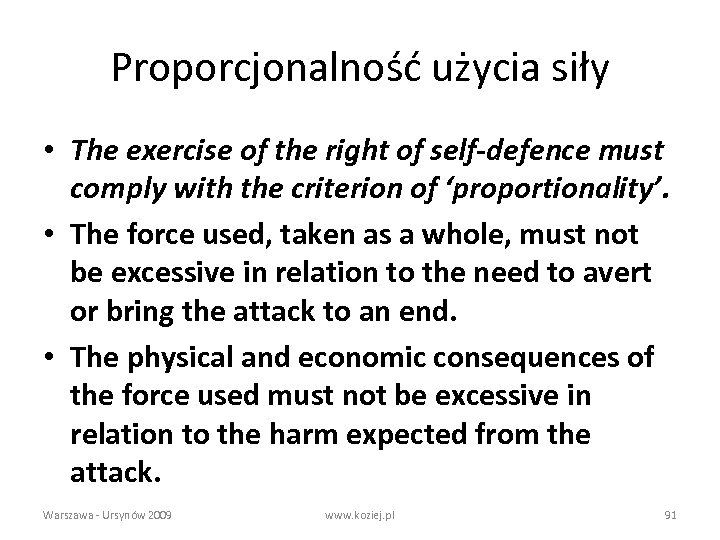 Proporcjonalność użycia siły

• The exercise of the right of self-defence must comply with the criterion of ‘proportionality’.
• The force used, taken as a whole, must not be excessive in relation to the need to avert or bring the attack to an end.
• The physical and economic consequences of the force used must not be excessive in relation to the harm expected from the attack.

Warszawa - Ursynów 2009 www.koziej.pl 91